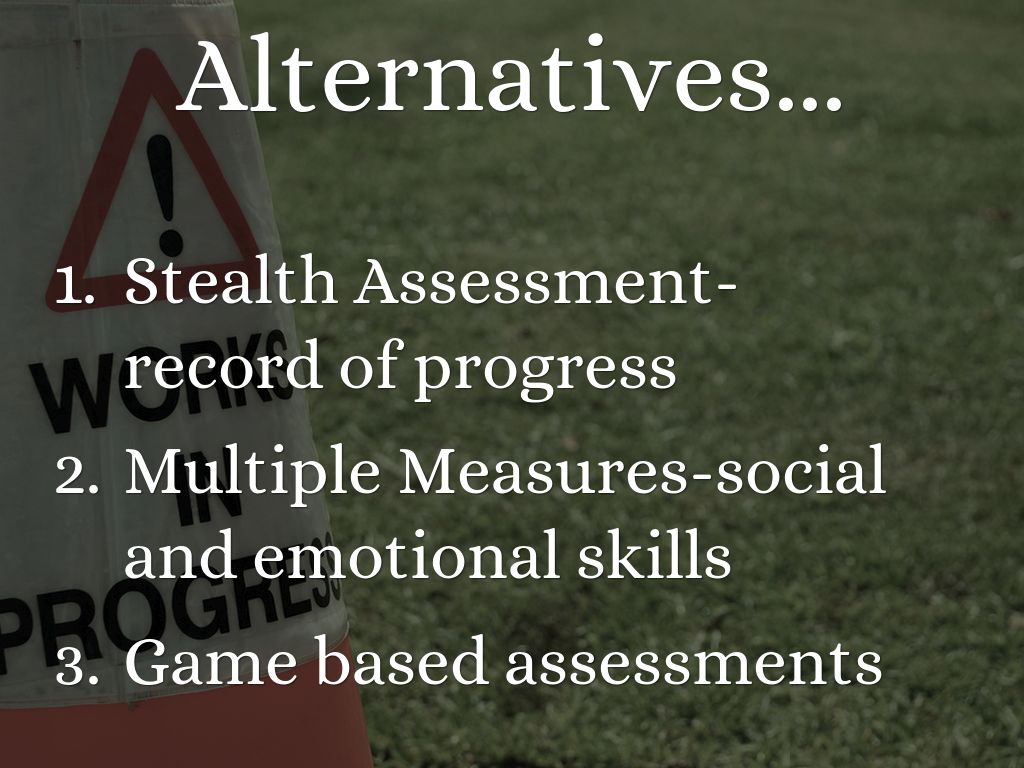 Alternatives...

1. Stealth Assessment-record of progress
2. Multiple Measures-social and emotional skills
3. Game based assessments

WORKS IN PROGRESS